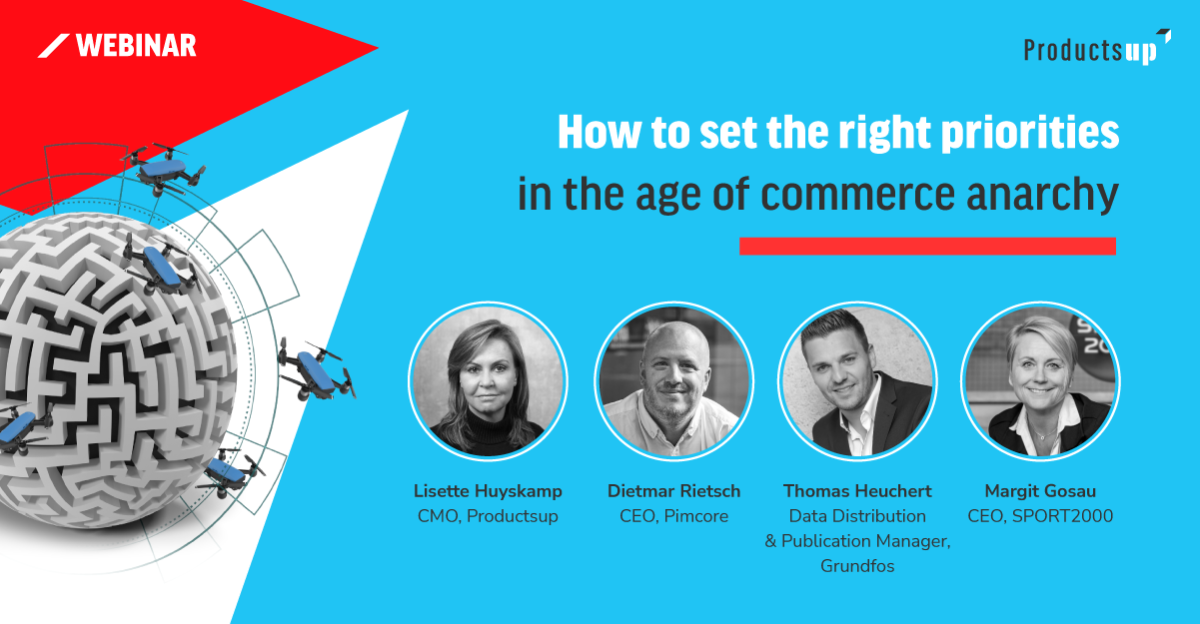 WEBINAR

Productsup

How to set the right priorities in the age of commerce anarchy

Lisette Huyskamp
CMO, Productsup

Dietmar Rietsch
CEO, Pimcore

Thomas Heuchert
Data Distribution & Publication Manager, Grundfos

Margit Gosau
CEO, SPORT2000